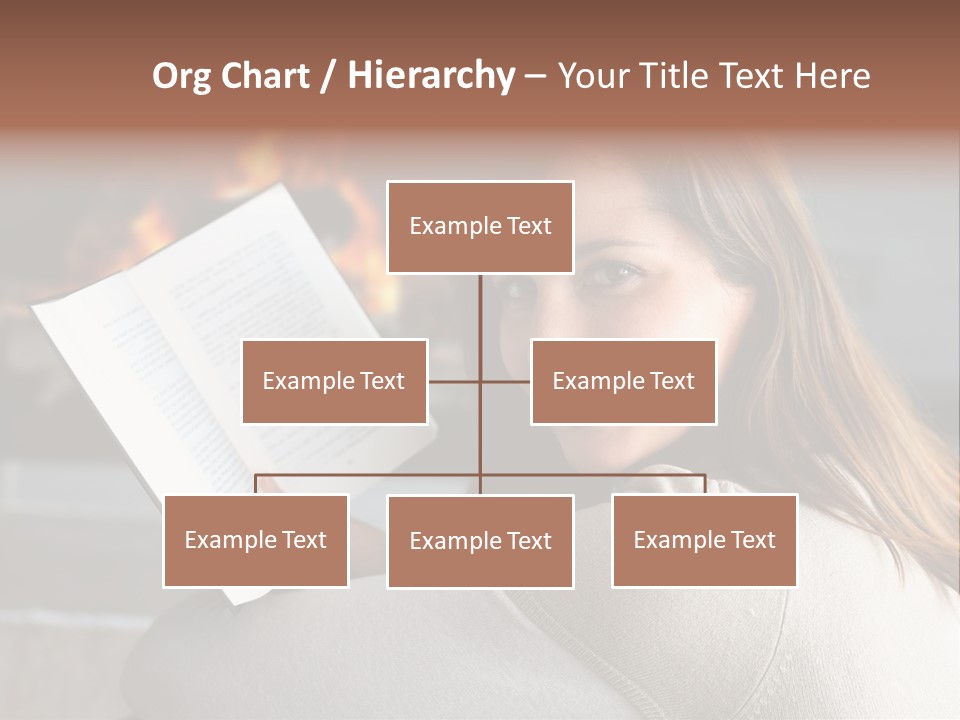 Org Chart / Hierarchy – Your Title Text Here

Example Text

Example Text

Example Text

Example Text

Example Text

Example Text